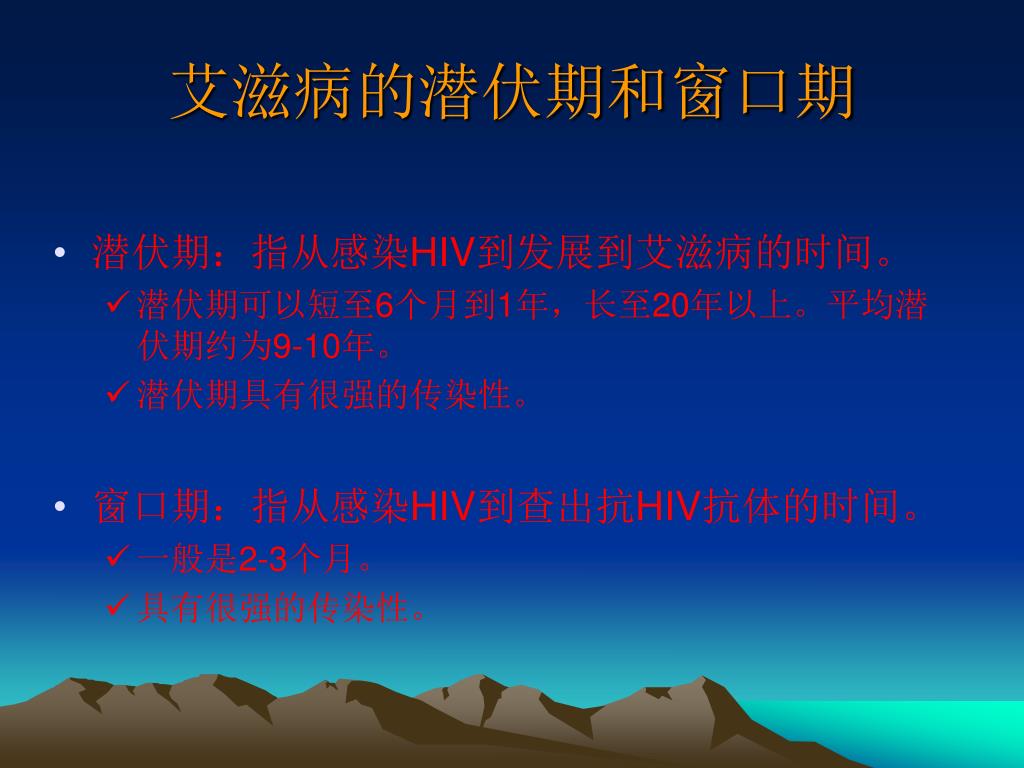 艾滋病的潜伏期和窗口期

• 潜伏期：指从感染HIV到发展到艾滋病的时间。
✓ 潜伏期可以短至6个月到1年，长至20年以上。平均潜伏期约为9-10年。
✓ 潜伏期具有很强的传染性。

• 窗口期：指从感染HIV到查出抗HIV抗体的时间。
✓ 一般是2-3个月。
✓ 具有很强的传染性。